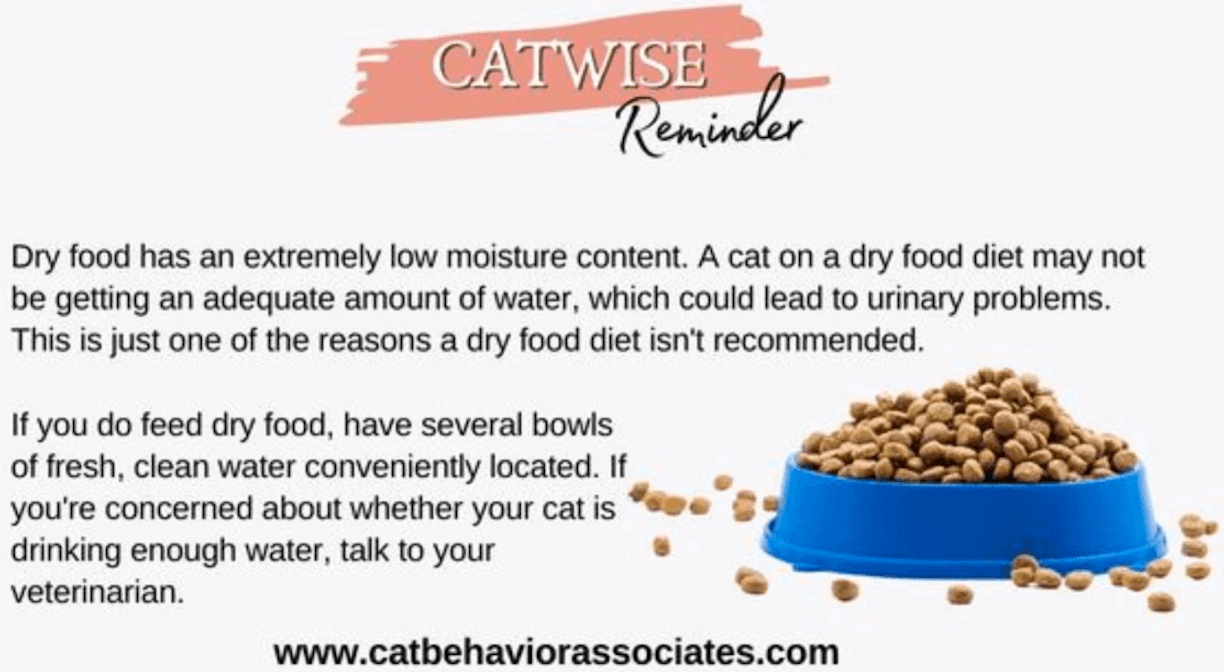 CATWISE
Reminder

Dry food has an extremely low moisture content. A cat on a dry food diet may not be getting an adequate amount of water, which could lead to urinary problems. This is just one of the reasons a dry food diet isn't recommended.

If you do feed dry food, have several bowls of fresh, clean water conveniently located. If you're concerned about whether your cat is drinking enough water, talk to your veterinarian.

www.catbehaviorassociates.com